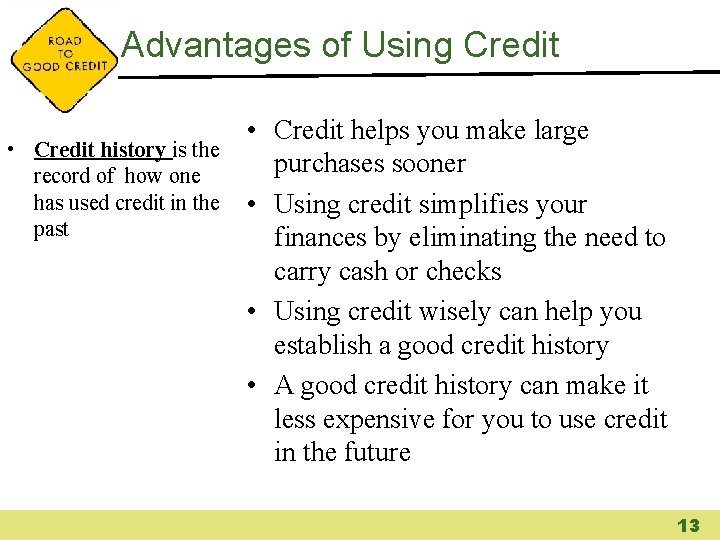 ROAD TO GOOD CREDIT

Advantages of Using Credit

• Credit history is the record of how one has used credit in the past

• Credit helps you make large purchases sooner
• Using credit simplifies your finances by eliminating the need to carry cash or checks
• Using credit wisely can help you establish a good credit history
• A good credit history can make it less expensive for you to use credit in the future

13